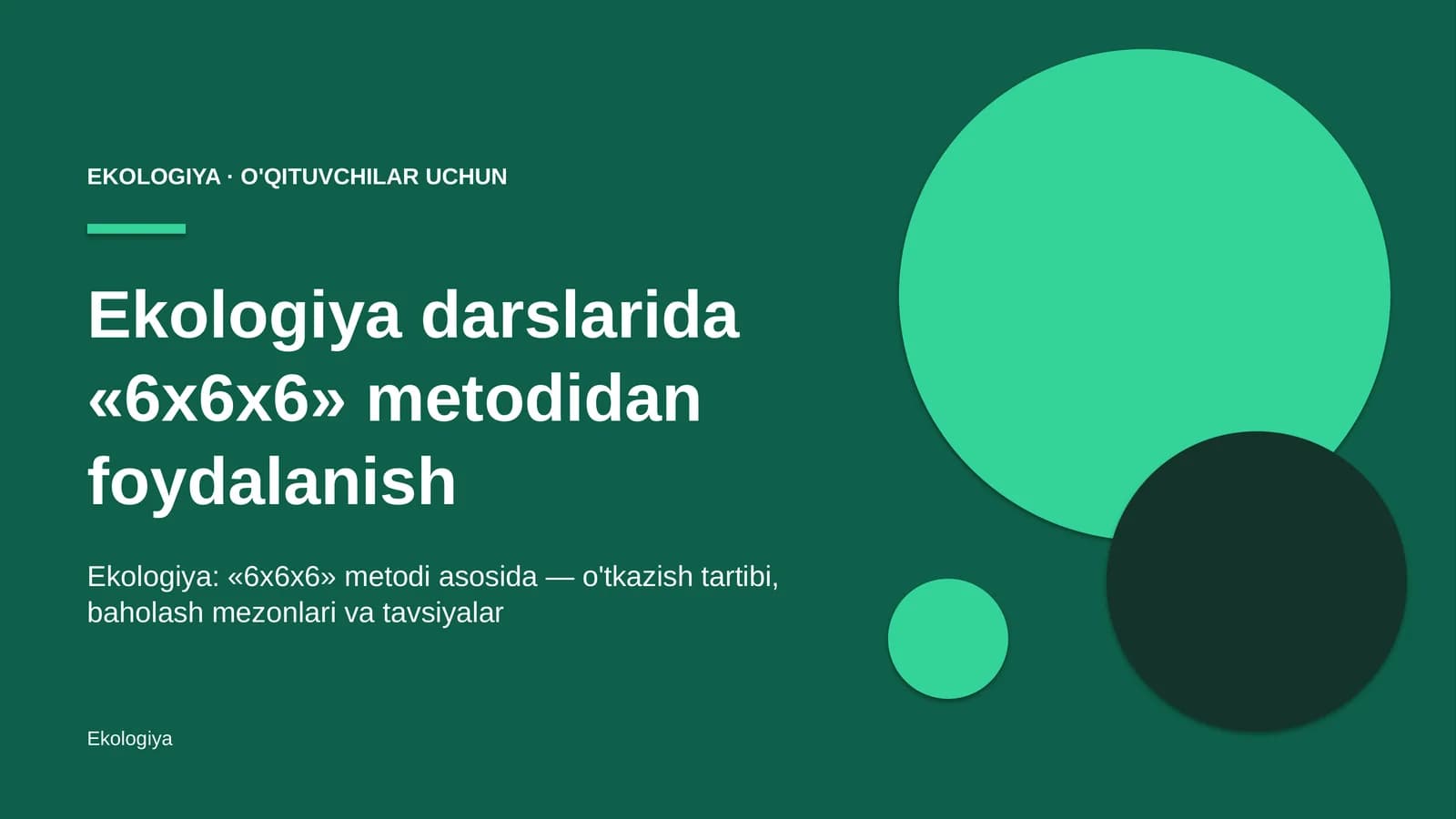 EKOLOGIYA · O'QITUVCHILAR UCHUN

Ekologiya darslarida «6x6x6» metodidan foydalanish

Ekologiya: «6x6x6» metodi asosida — o'tkazish tartibi, baholash mezonlari va tavsiyalar

Ekologiya